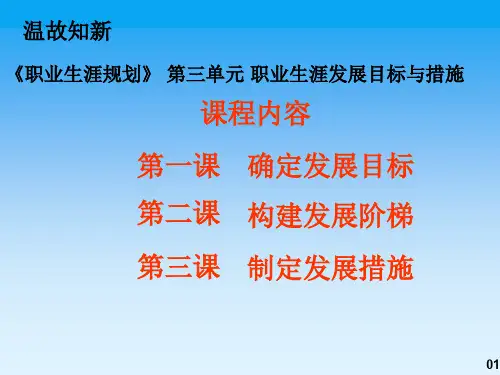 温故知新

《职业生涯规划》 第三单元 职业生涯发展目标与措施

课程内容

第一课　确定发展目标

第二课　构建发展阶梯

第三课　制定发展措施

01